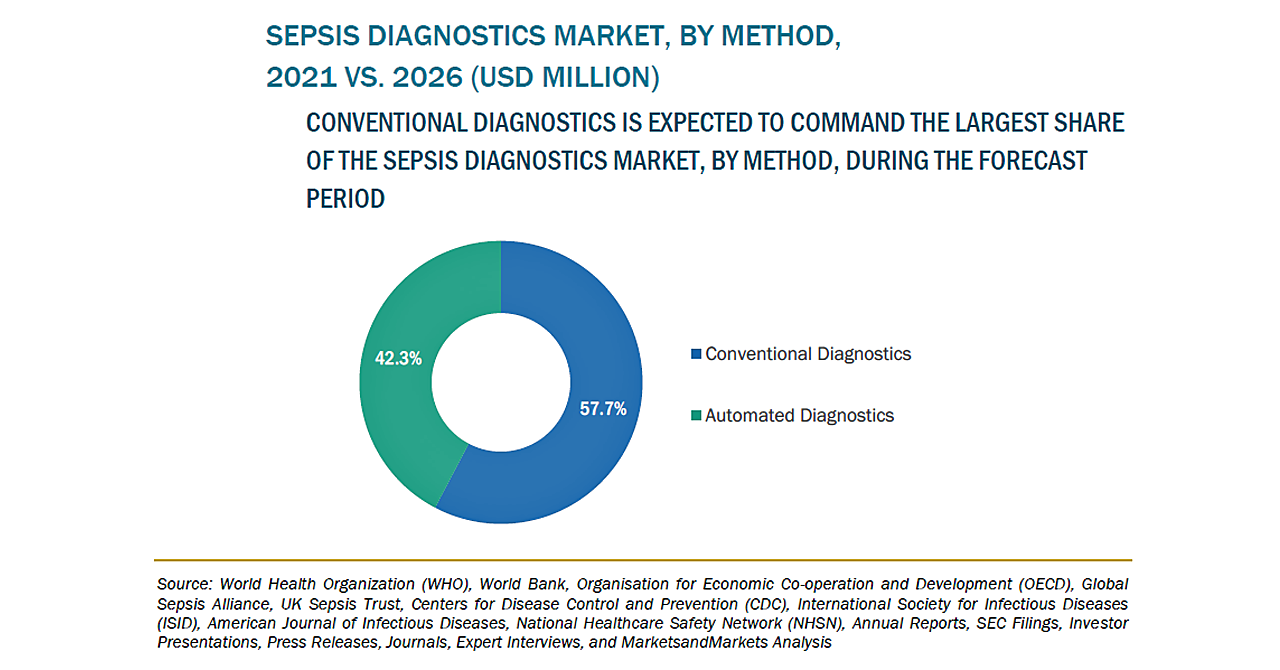 SEPSIS DIAGNOSTICS MARKET, BY METHOD, 2021 VS. 2026 (USD MILLION)

CONVENTIONAL DIAGNOSTICS IS EXPECTED TO COMMAND THE LARGEST SHARE OF THE SEPSIS DIAGNOSTICS MARKET, BY METHOD, DURING THE FORECAST PERIOD

42.3%

57.7%

Conventional Diagnostics

Automated Diagnostics

Source: World Health Organization (WHO), World Bank, Organisation for Economic Co-operation and Development (OECD), Global Sepsis Alliance, UK Sepsis Trust, Centers for Disease Control and Prevention (CDC), International Society for Infectious Diseases (ISID), American Journal of Infectious Diseases, National Healthcare Safety Network (NHSN), Annual Reports, SEC Filings, Investor Presentations, Press Releases, Journals, Expert Interviews, and MarketsandMarkets Analysis